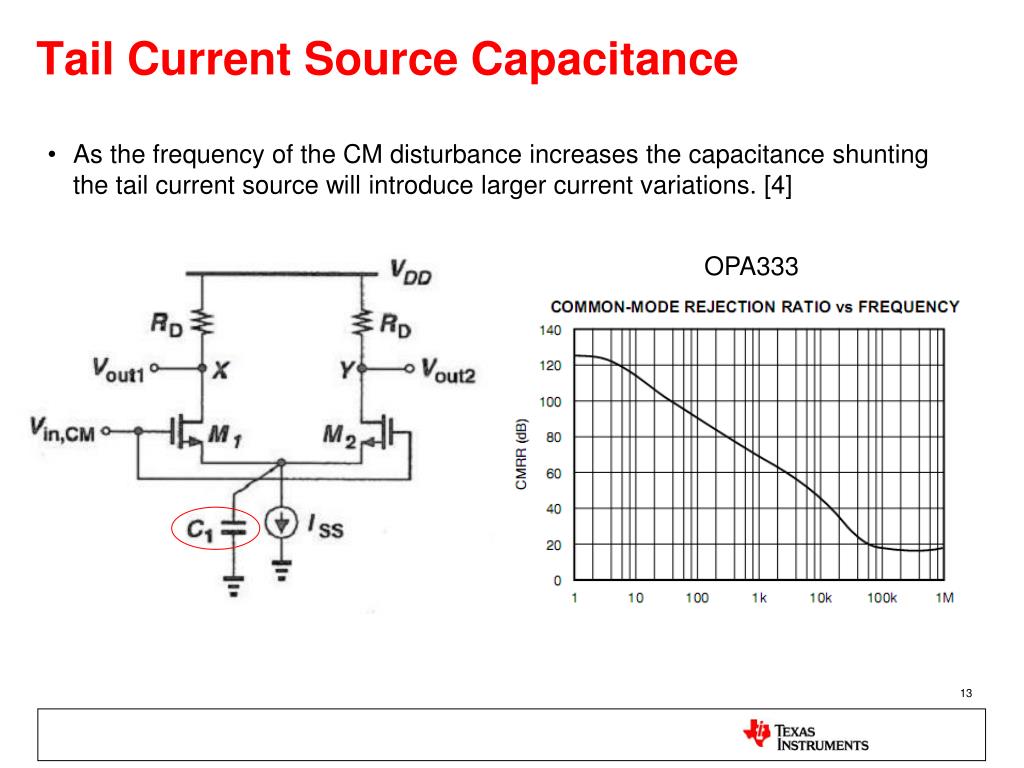 Tail Current Source Capacitance

• As the frequency of the CM disturbance increases the capacitance shunting the tail current source will introduce larger current variations. [4]

$V_{DD}$

$R_D$

$R_D$

$V_{out1}$

$X$

$Y$

$V_{out2}$

$V_{in,CM}$

$M_1$

$M_2$

$C_1$

$I_{SS}$

OPA333

COMMON-MODE REJECTION RATIO vs FREQUENCY

CMRR (dB)

140
120
100
80
60
40
20
0

1 10 100 1k 10k 100k 1M

13

TEXAS INSTRUMENTS